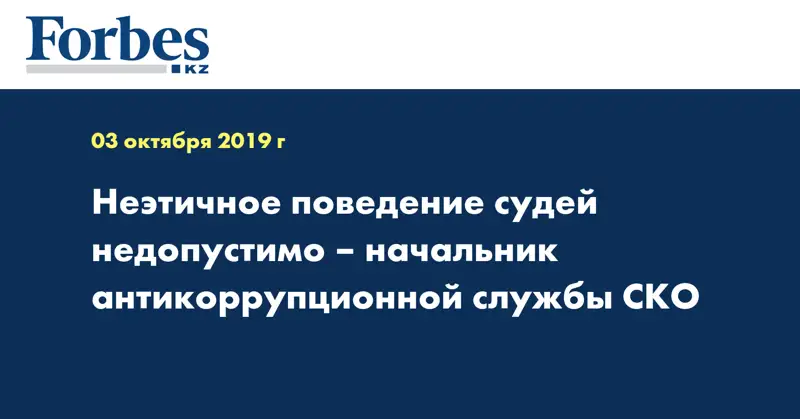 Forbes
KZ

03 октября 2019 г

Неэтичное поведение судей недопустимо – начальник антикоррупционной службы СКО